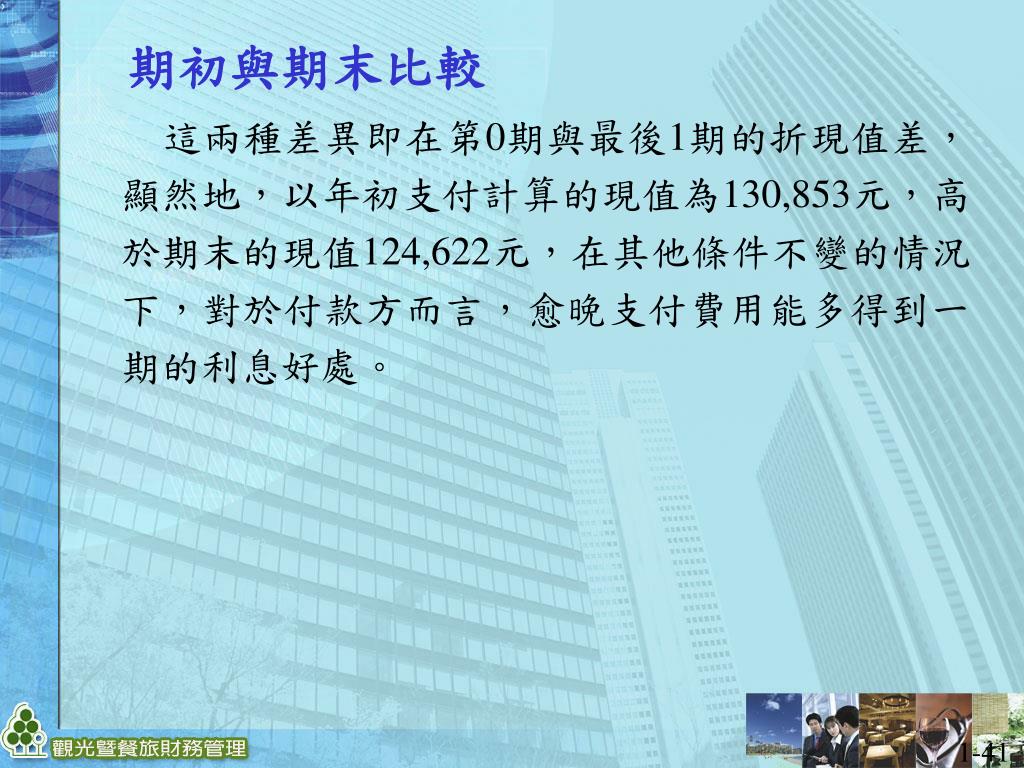 期初與期末比較

這兩種差異即在第0期與最後1期的折現值差，顯然地，以年初支付計算的現值為130,853元，高於期末的現值124,622元，在其他條件不變的情況下，對於付款方而言，愈晚支付費用能多得到一期的利息好處。

觀光暨餐旅財務管理

1-41